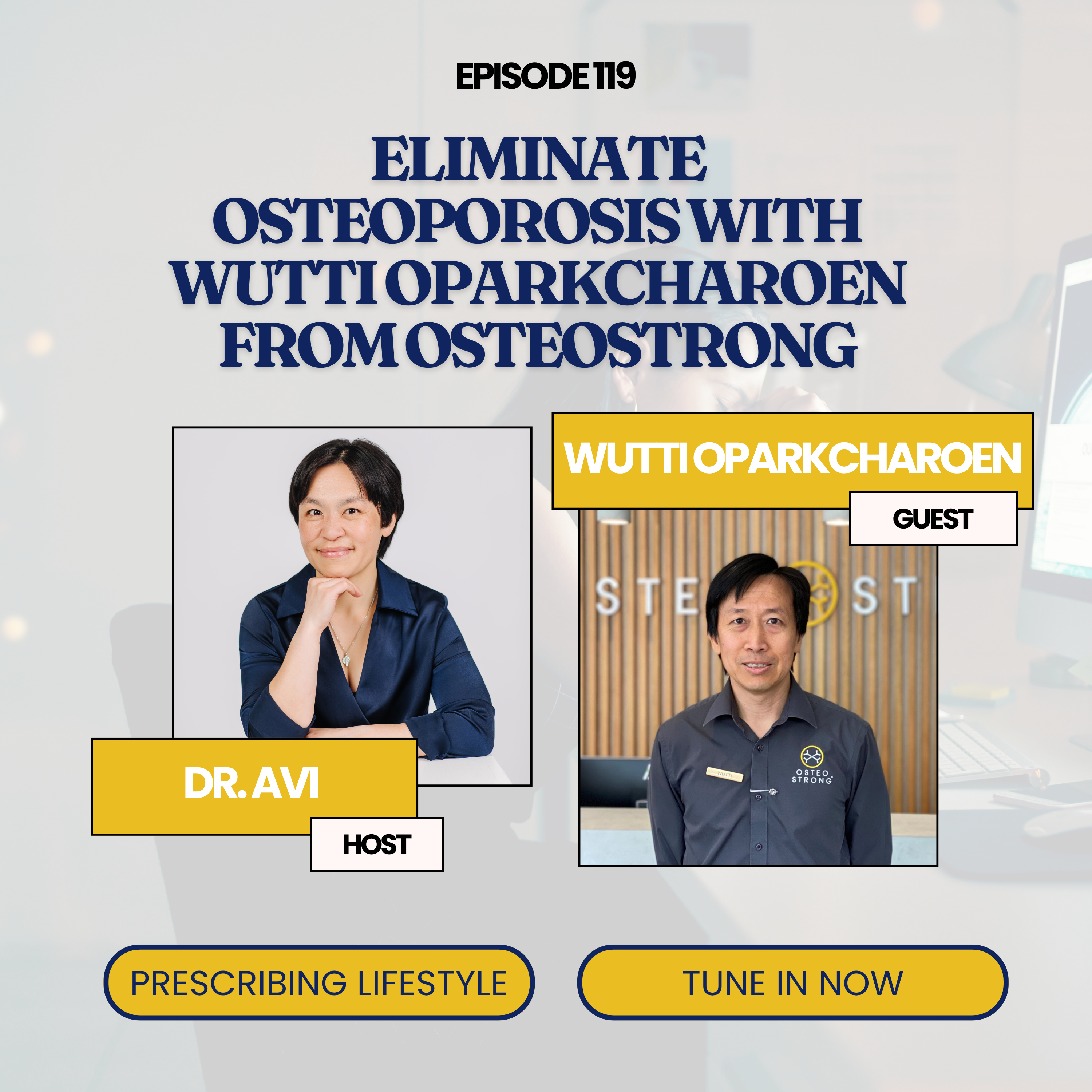 EPISODE 119

ELIMINATE OSTEOPOROSIS WITH WUTTI OPARKCHAROEN FROM OSTEOSTRONG

WUTTI OPARKCHAROEN

GUEST

STE ST

WUTTI

OSTEO STRONG

DR. AVI

HOST

PRESCRIBING LIFESTYLE

TUNE IN NOW